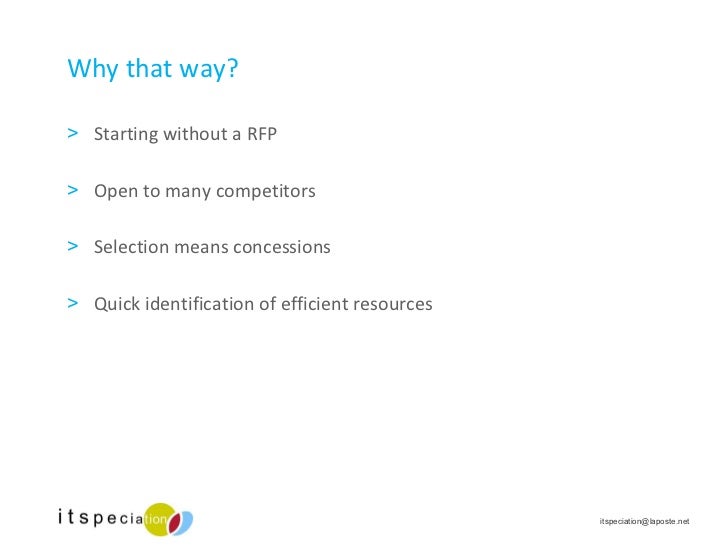 Why that way?

> Starting without a RFP

> Open to many competitors

> Selection means concessions

> Quick identification of efficient resources

itspeciation

itspeciation@laposte.net